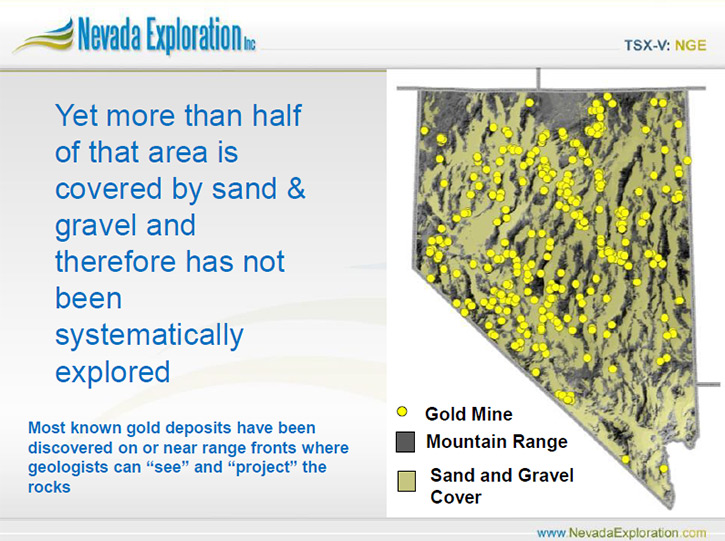 Nevada Exploration Inc

TSX-V: NGE

Yet more than half of that area is covered by sand & gravel and therefore has not been systematically explored

Most known gold deposits have been discovered on or near range fronts where geologists can “see” and “project” the rocks

Gold Mine

Mountain Range

Sand and Gravel Cover

www.NevadaExploration.com